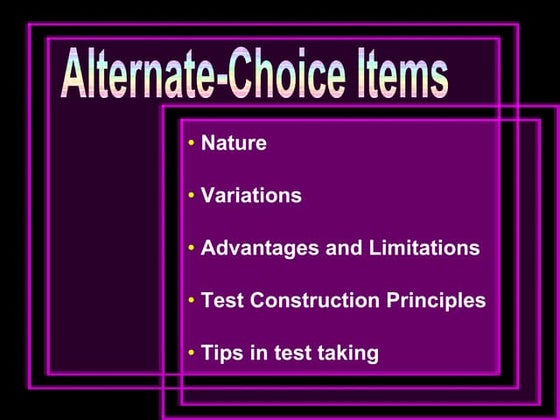 Alternate-Choice Items

• Nature

• Variations

• Advantages and Limitations

• Test Construction Principles

• Tips in test taking